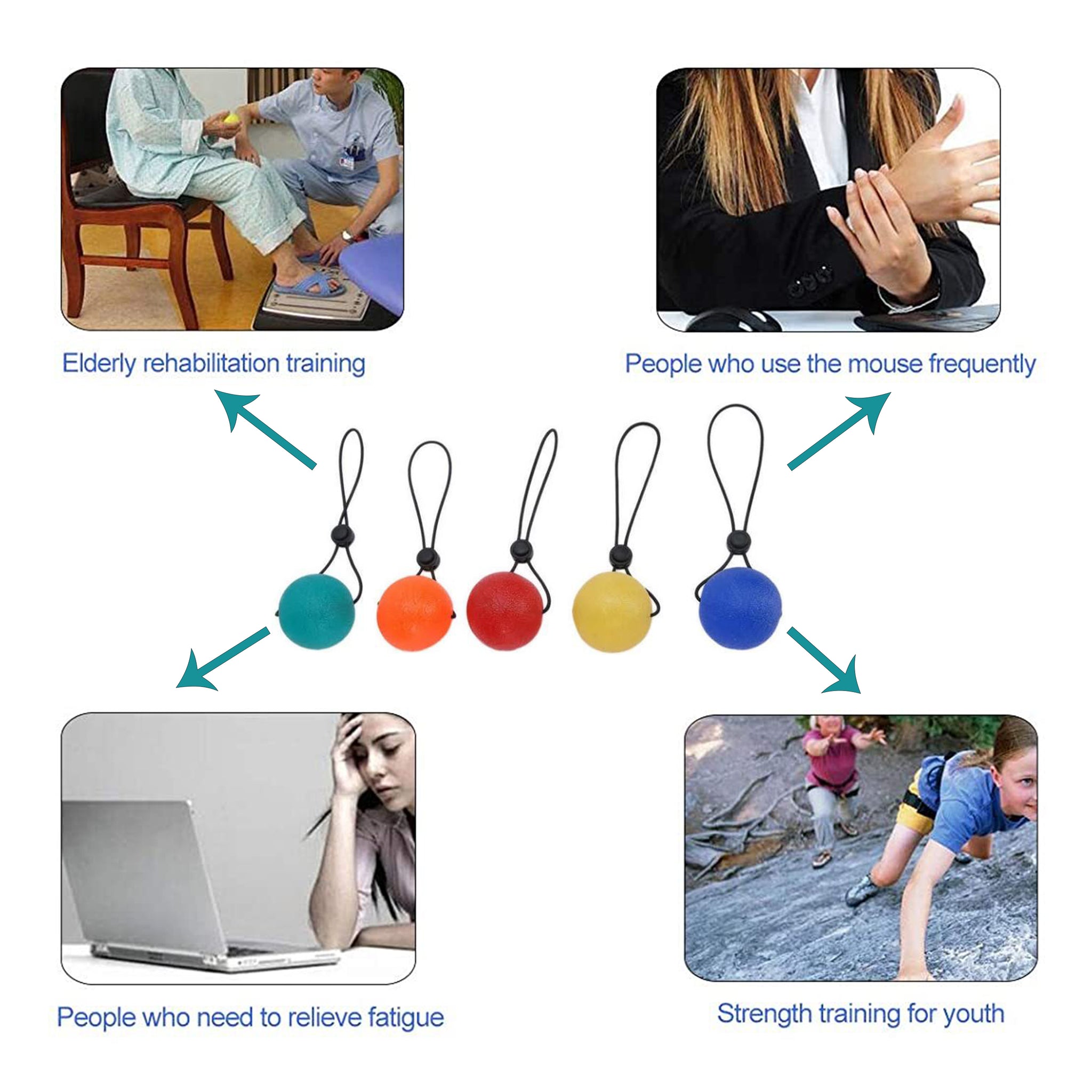 Elderly rehabilitation training

People who use the mouse frequently

People who need to relieve fatigue

Strength training for youth